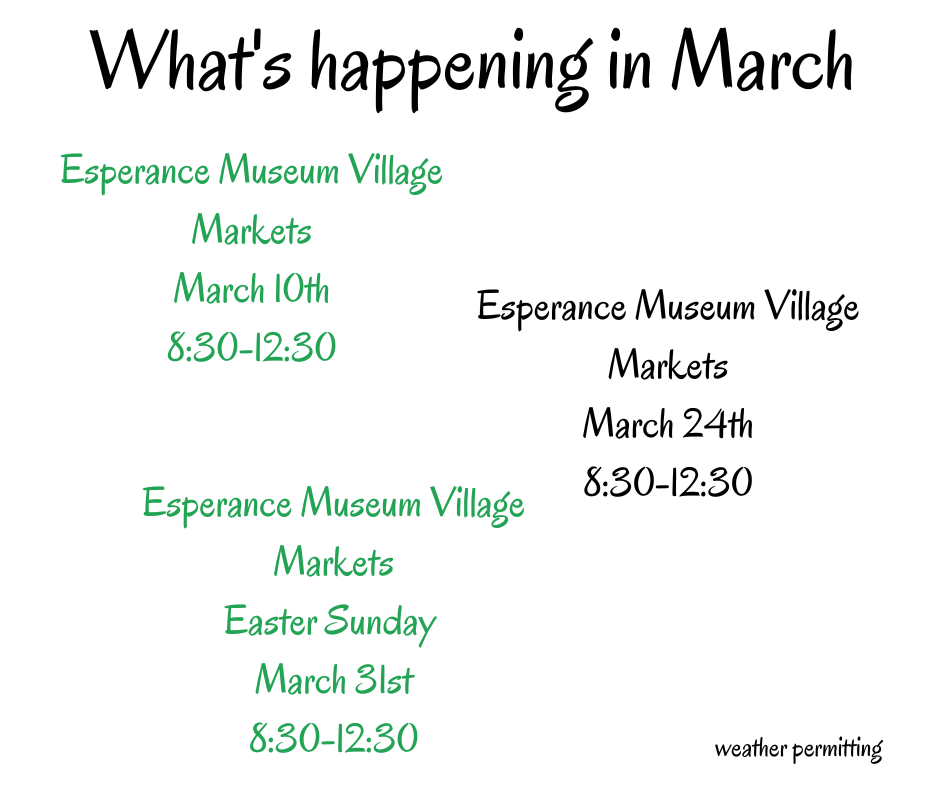 What's happening in March

Esperance Museum Village
Markets
March 10th
8:30-12:30

Esperance Museum Village
Markets
March 24th
8:30-12:30

Esperance Museum Village
Markets
Easter Sunday
March 31st
8:30-12:30

weather permitting